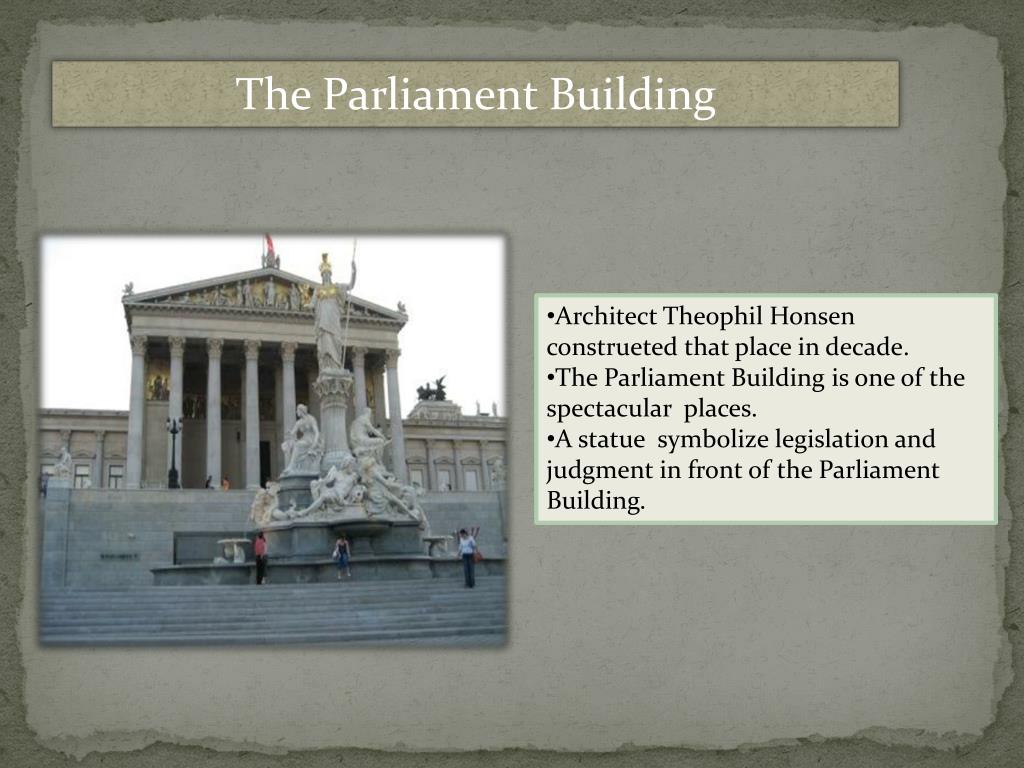 The Parliament Building

•Architect Theophil Honsen construeted that place in decade.
•The Parliament Building is one of the spectacular places.
•A statue symbolize legislation and judgment in front of the Parliament Building.